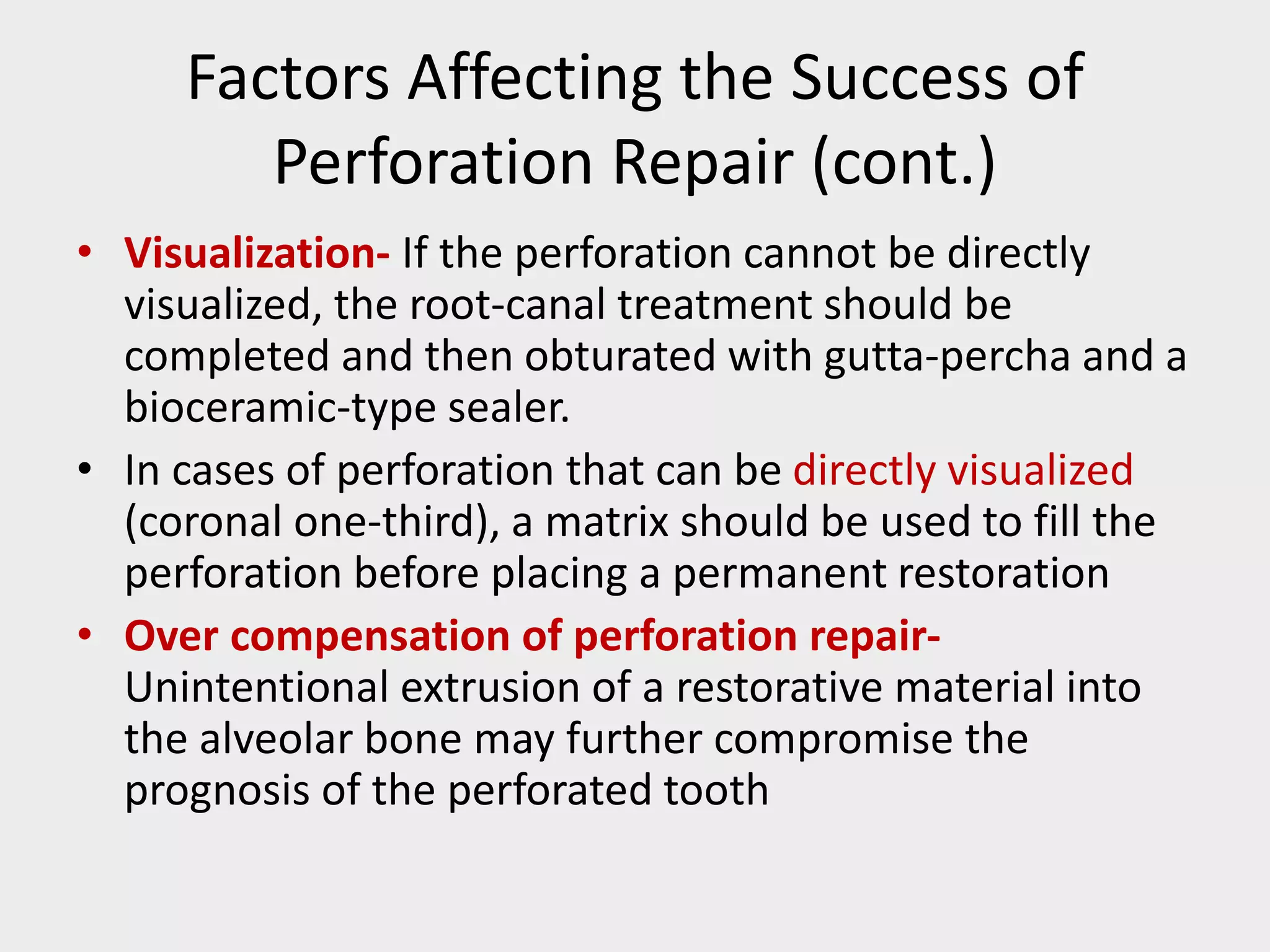 Factors Affecting the Success of Perforation Repair (cont.)

• Visualization- If the perforation cannot be directly visualized, the root-canal treatment should be completed and then obturated with gutta-percha and a bioceramic-type sealer.

• In cases of perforation that can be directly visualized (coronal one-third), a matrix should be used to fill the perforation before placing a permanent restoration

• Over compensation of perforation repair- Unintentional extrusion of a restorative material into the alveolar bone may further compromise the prognosis of the perforated tooth